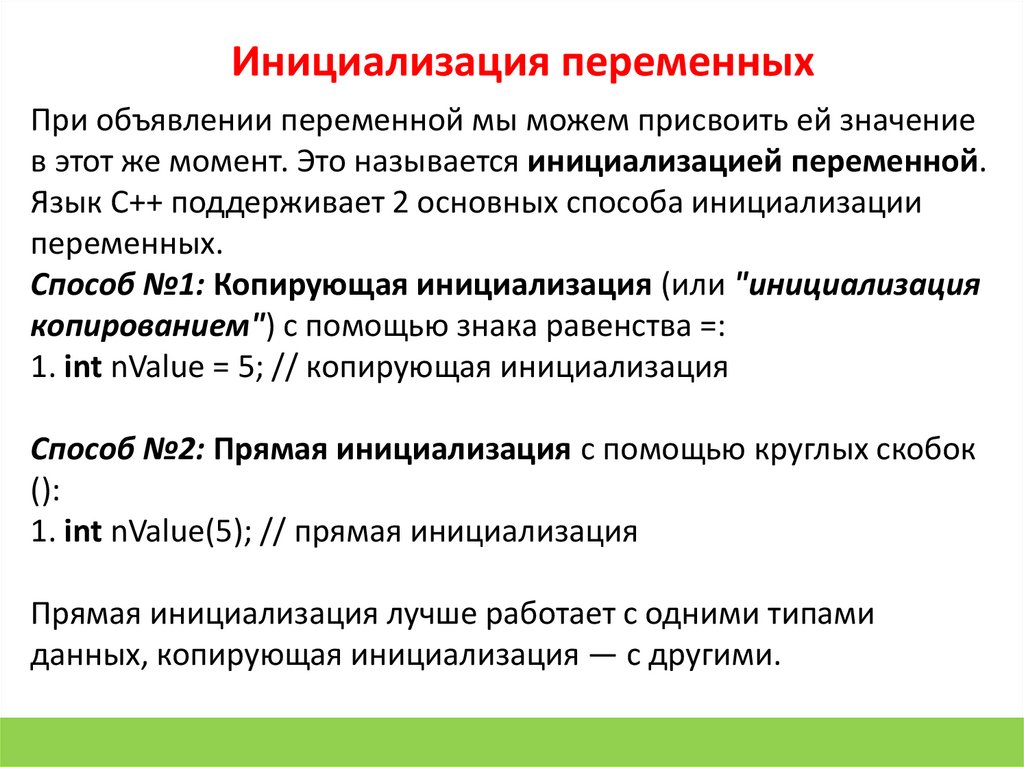 Инициализация переменных

При объявлении переменной мы можем присвоить ей значение в этот же момент. Это называется инициализацией переменной. Язык C++ поддерживает 2 основных способа инициализации переменных.
Способ №1: Копирующая инициализация (или "инициализация копированием") с помощью знака равенства =:
1. int nValue = 5; // копирующая инициализация

Способ №2: Прямая инициализация с помощью круглых скобок ():
1. int nValue(5); // прямая инициализация

Прямая инициализация лучше работает с одними типами данных, копирующая инициализация — с другими.